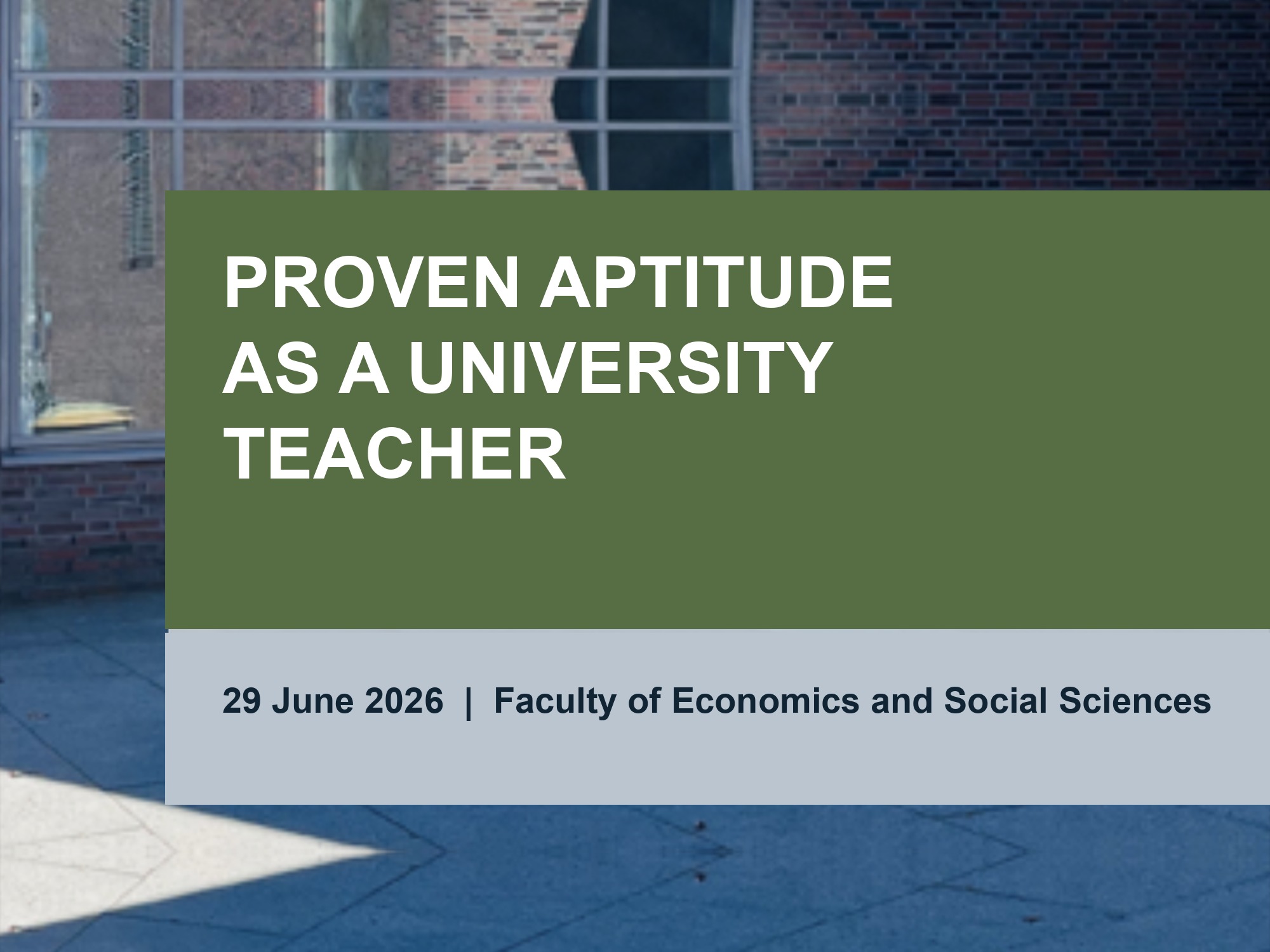 PROVEN APTITUDE AS A UNIVERSITY TEACHER

29 June 2026 | Faculty of Economics and Social Sciences